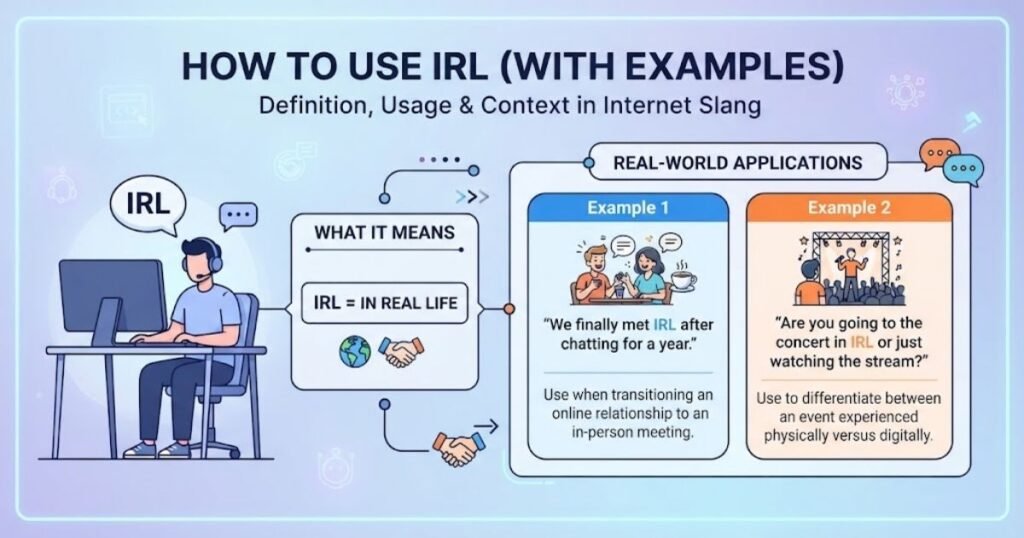 HOW TO USE IRL (WITH EXAMPLES)
Definition, Usage & Context in Internet Slang

IRL

WHAT IT MEANS

IRL = IN REAL LIFE

REAL-WORLD APPLICATIONS

Example 1

"We finally met IRL after chatting for a year."

Use when transitioning an online relationship to an in-person meeting.

Example 2

"Are you going to the concert in IRL or just watching the stream?"

Use to differentiate between an event experienced physically versus digitally.